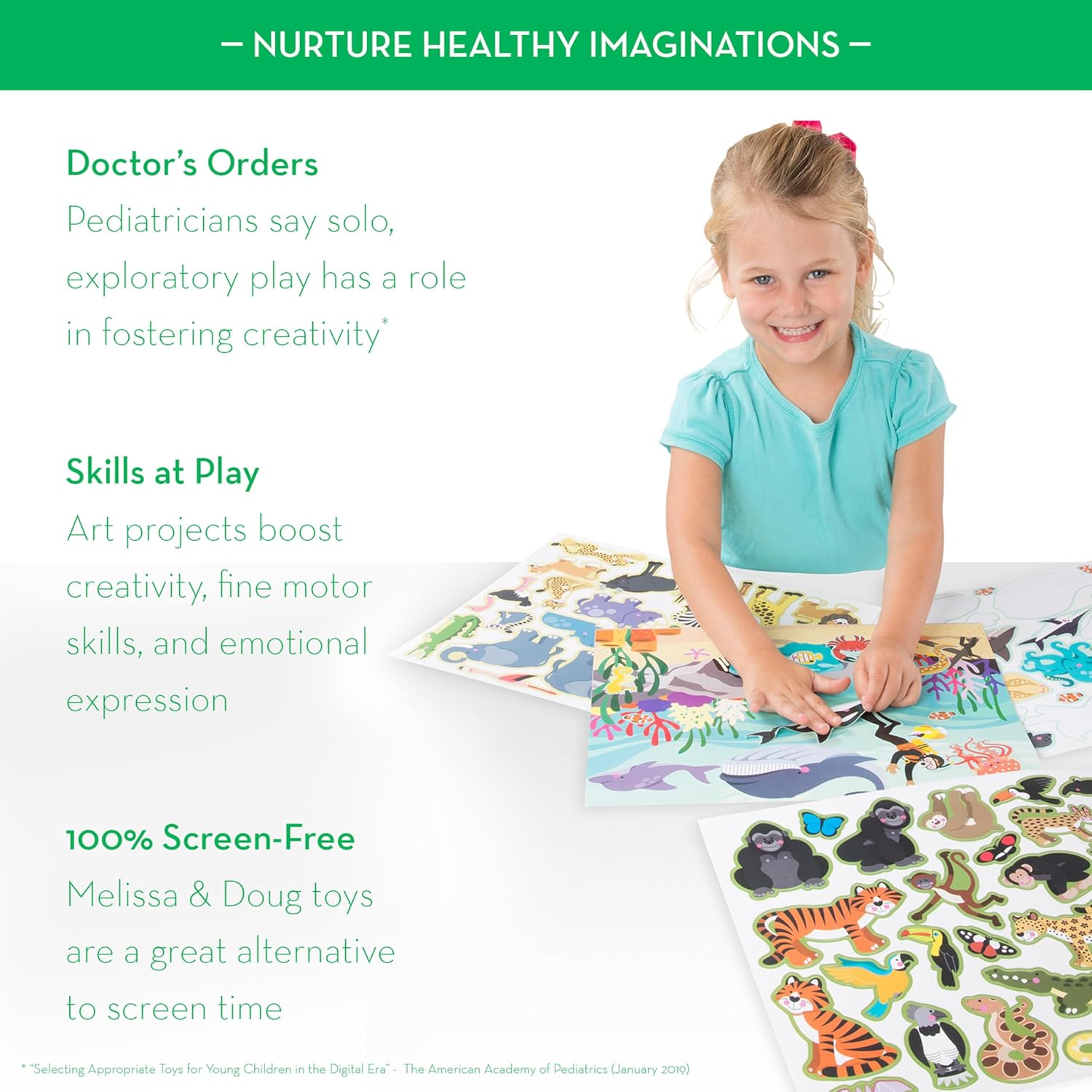 — NURTURE HEALTHY IMAGINATIONS —

Doctor's Orders
Pediatricians say solo, exploratory play has a role in fostering creativity*

Skills at Play
Art projects boost creativity, fine motor skills, and emotional expression

100% Screen-Free
Melissa & Doug toys are a great alternative to screen time

* "Selecting Appropriate Toys for Young Children in the Digital Era" - The American Academy of Pediatrics (January 2019)